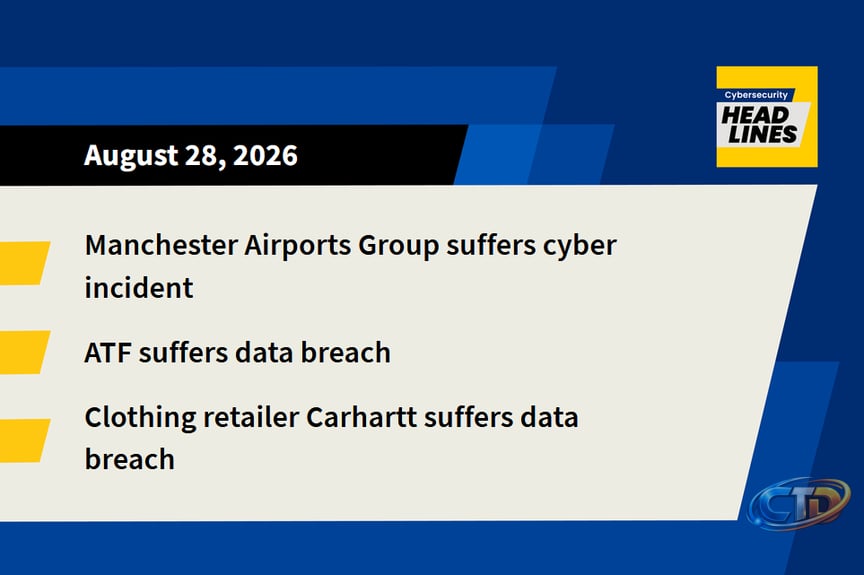 Cybersecurity
HEAD
LINES

August 28, 2026

Manchester Airports Group suffers cyber incident

ATF suffers data breach

Clothing retailer Carhartt suffers data breach

CTD